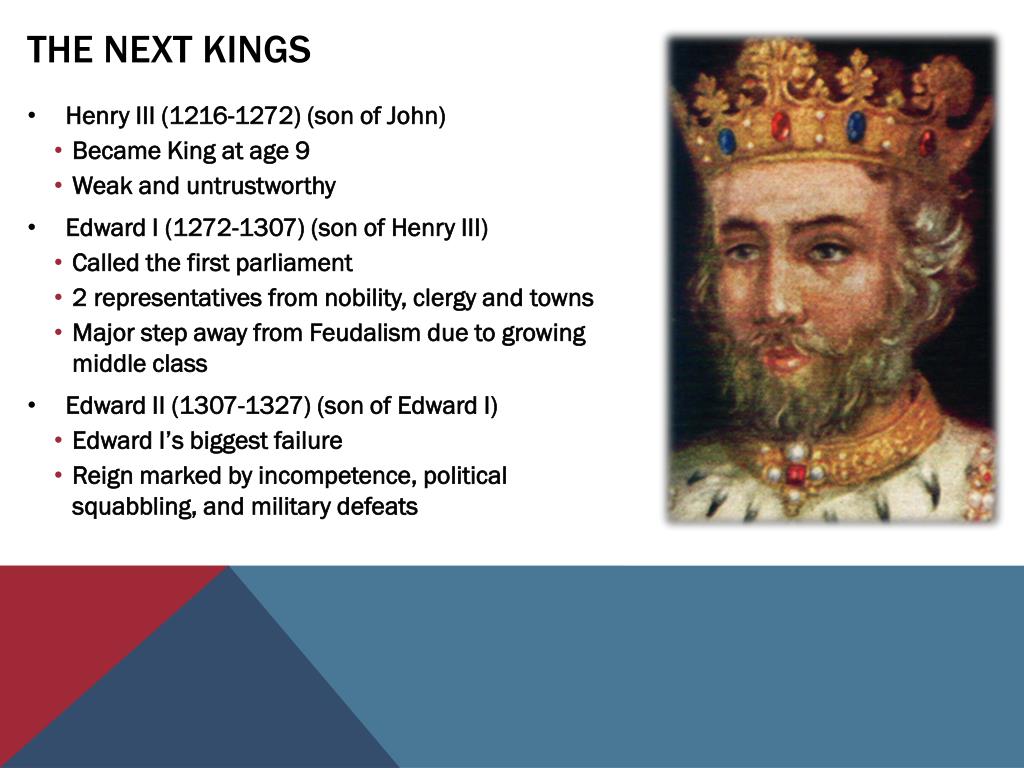 THE NEXT KINGS

• Henry III (1216-1272) (son of John)
  • Became King at age 9
  • Weak and untrustworthy
• Edward I (1272-1307) (son of Henry III)
  • Called the first parliament
  • 2 representatives from nobility, clergy and towns
  • Major step away from Feudalism due to growing middle class
• Edward II (1307-1327) (son of Edward I)
  • Edward I's biggest failure
  • Reign marked by incompetence, political squabbling, and military defeats